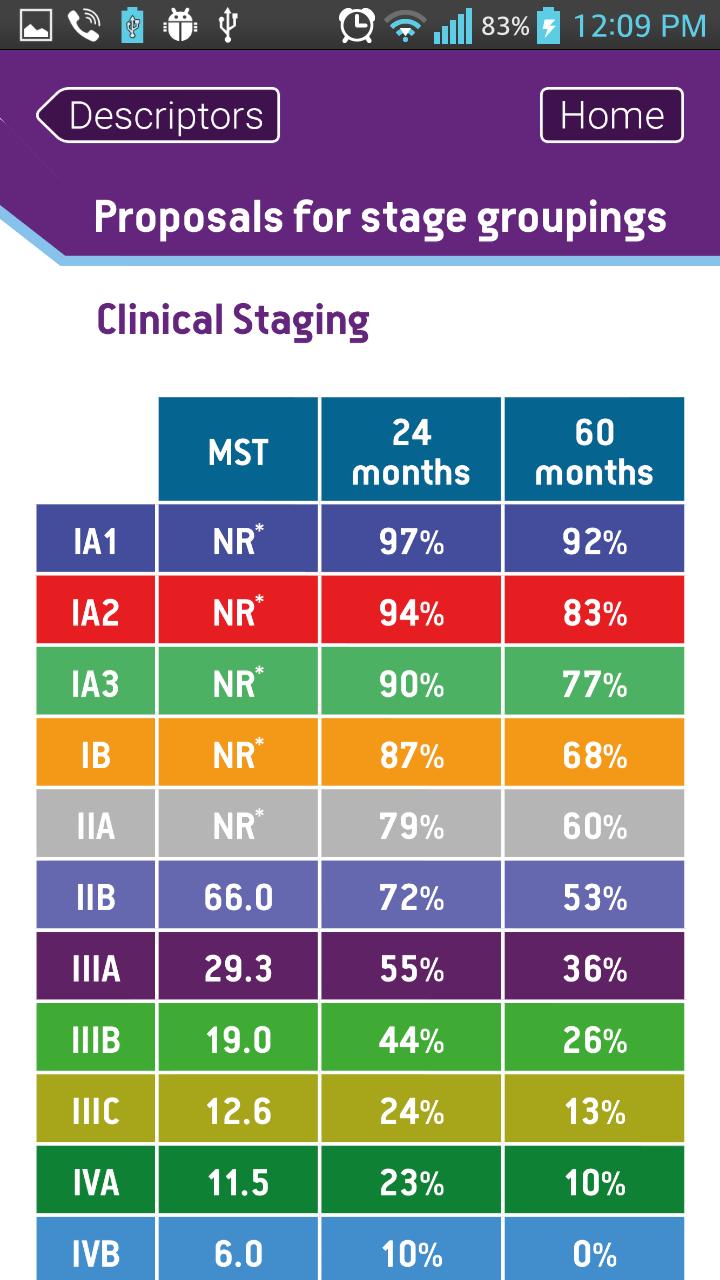 83% 12:09 PM

Descriptors

Home

Proposals for stage groupings

Clinical Staging

| | MST | 24 months | 60 months |
|---|---|---|---|
| IA1 | NR* | 97% | 92% |
| IA2 | NR* | 94% | 83% |
| IA3 | NR* | 90% | 77% |
| IB | NR* | 87% | 68% |
| IIA | NR* | 79% | 60% |
| IIB | 66.0 | 72% | 53% |
| IIIA | 29.3 | 55% | 36% |
| IIIB | 19.0 | 44% | 26% |
| IIIC | 12.6 | 24% | 13% |
| IVA | 11.5 | 23% | 10% |
| IVB | 6.0 | 10% | 0% |